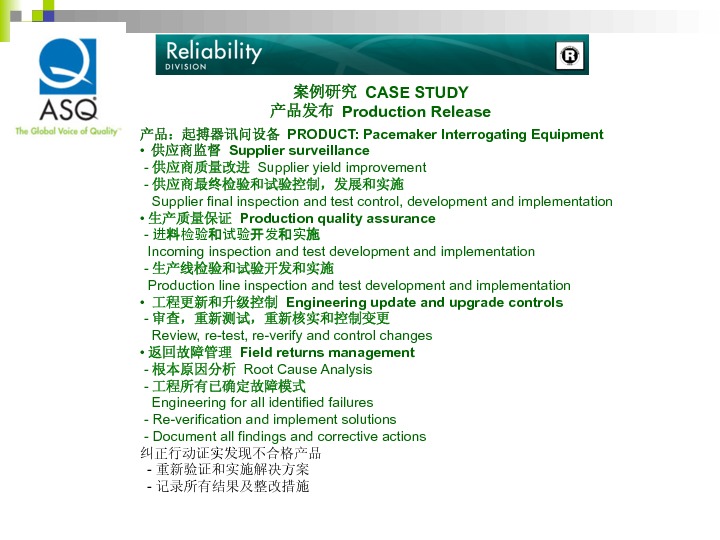 ASQ
The Global Voice of Quality™

Reliability
DIVISION

R

案例研究 CASE STUDY
产品发布 Production Release

产品：起搏器讯问设备 PRODUCT: Pacemaker Interrogating Equipment
• 供应商监督 Supplier surveillance
- 供应商质量改进 Supplier yield improvement
- 供应商最终检验和试验控制，发展和实施
Supplier final inspection and test control, development and implementation
• 生产质量保证 Production quality assurance
- 进料检验和试验开发和实施
Incoming inspection and test development and implementation
- 生产线检验和试验开发和实施
Production line inspection and test development and implementation
• 工程更新和升级控制 Engineering update and upgrade controls
- 审查，重新测试，重新核实和控制变更
Review, re-test, re-verify and control changes
• 返回故障管理 Field returns management
- 根本原因分析 Root Cause Analysis
- 工程所有已确定故障模式
Engineering for all identified failures
- Re-verification and implement solutions
- Document all findings and corrective actions
纠正行动证实发现不合格产品
- 重新验证和实施解决方案
- 记录所有结果及整改措施